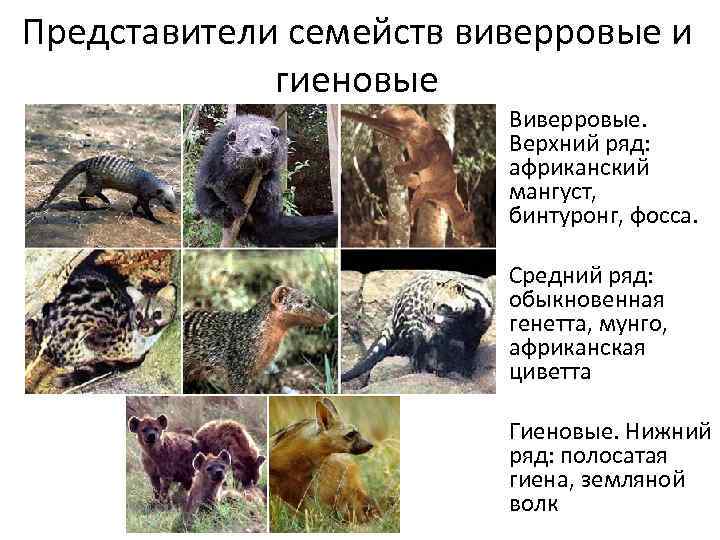 Представители семейств виверровые и гиеновые

Виверровые. Верхний ряд: африканский мангуст, бинтуронг, фосса.

Средний ряд: обыкновенная генетта, мунго, африканская циветта

Гиеновые. Нижний ряд: полосатая гиена, земляной волк